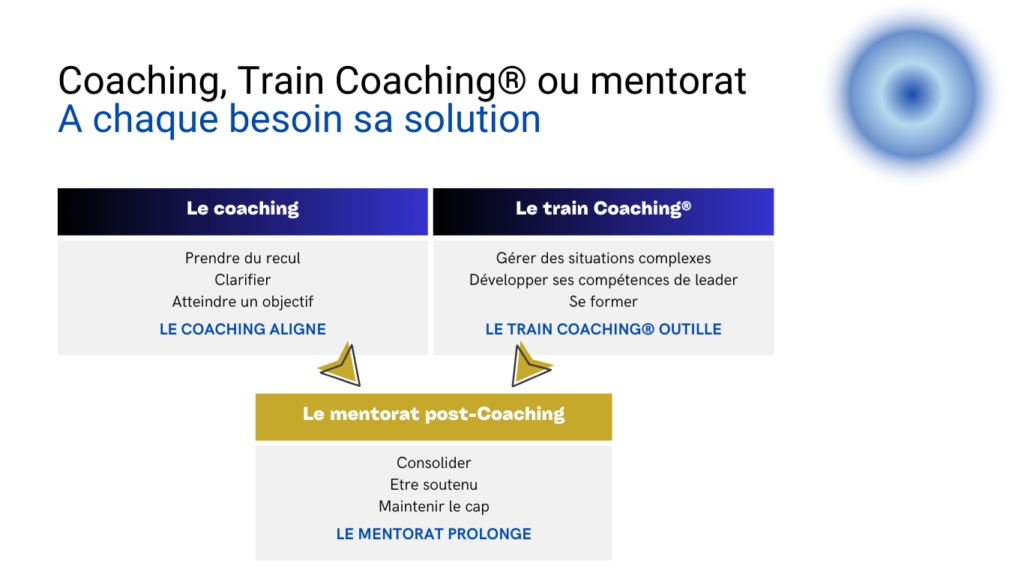 Coaching, Train Coaching® ou mentorat
A chaque besoin sa solution

Le coaching

Prendre du recul
Clarifier
Atteindre un objectif

LE COACHING ALIGNE

Le train Coaching®

Gérer des situations complexes
Développer ses compétences de leader
Se former

LE TRAIN COACHING® OUTILLE

Le mentorat post-Coaching

Consolider
Etre soutenu
Maintenir le cap

LE MENTORAT PROLONGE